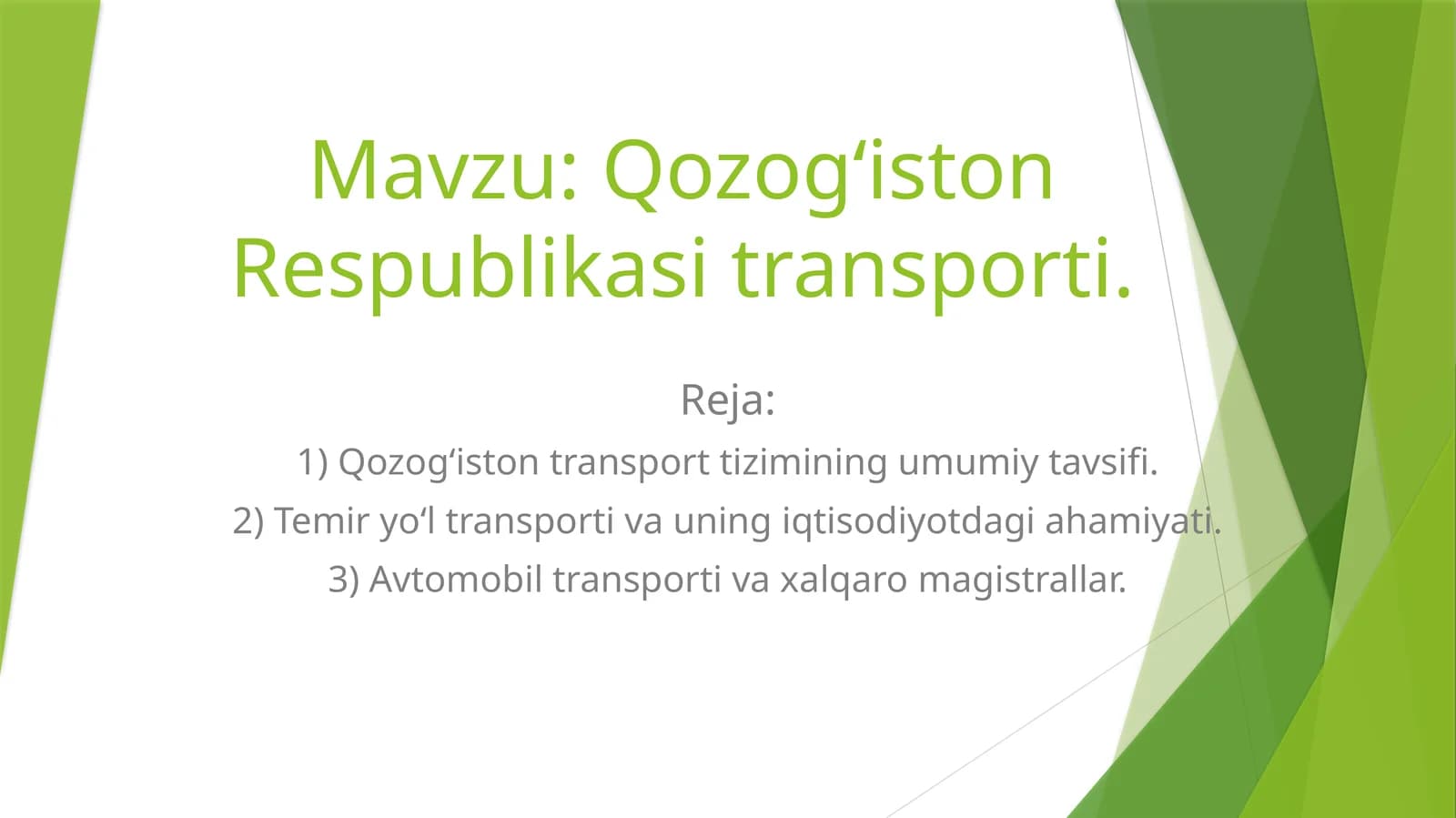 Mavzu: Qozog‘iston Respublikasi transporti.

Reja:

1) Qozog‘iston transport tizimining umumiy tavsifi.

2) Temir yo‘l transporti va uning iqtisodiyotdagi ahamiyati.

3) Avtomobil transporti va xalqaro magistrallar.